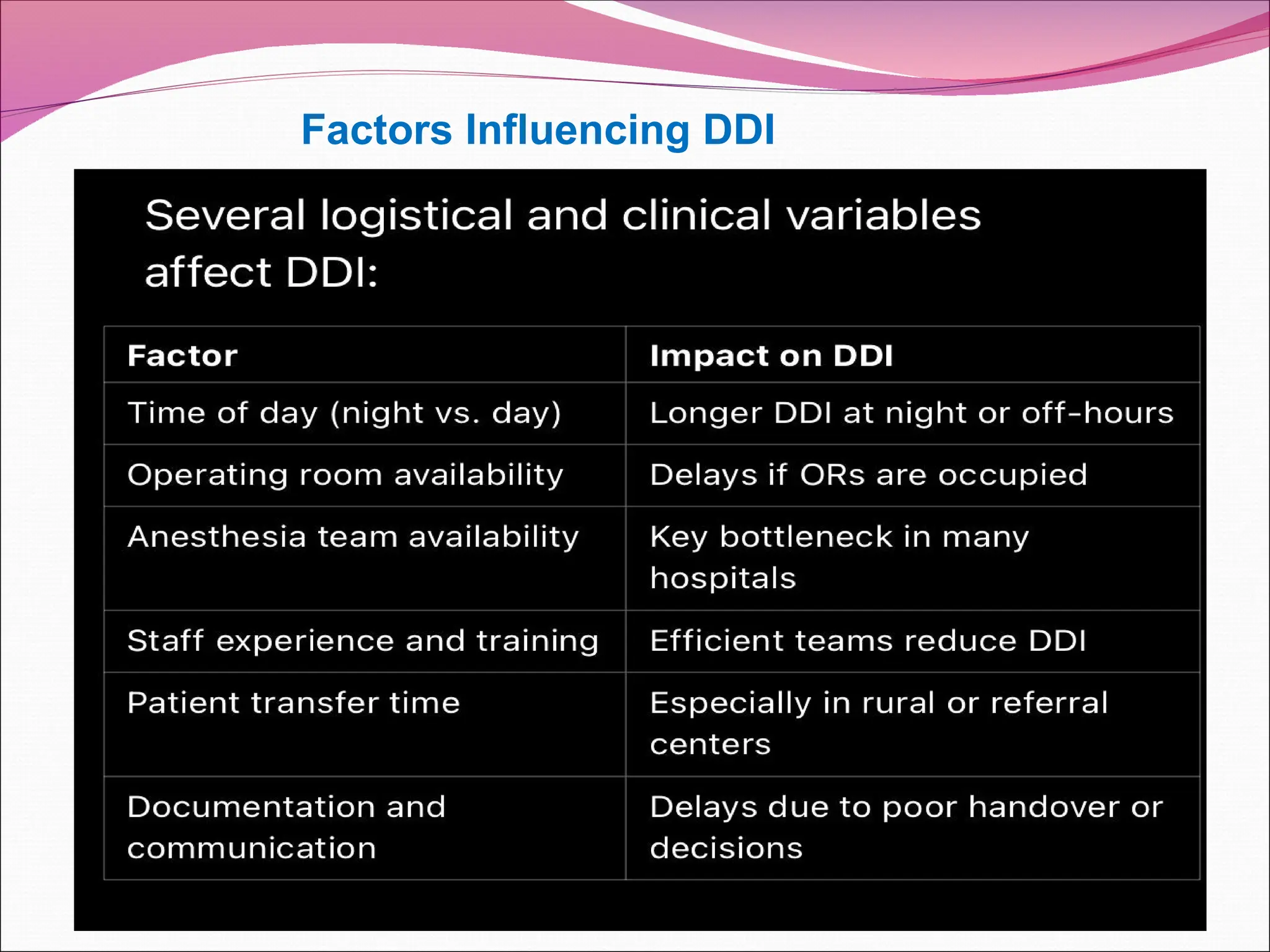 Factors Influencing DDI

Several logistical and clinical variables affect DDI:

| Factor | Impact on DDI |
|---|---|
| Time of day (night vs. day) | Longer DDI at night or off-hours |
| Operating room availability | Delays if ORs are occupied |
| Anesthesia team availability | Key bottleneck in many hospitals |
| Staff experience and training | Efficient teams reduce DDI |
| Patient transfer time | Especially in rural or referral centers |
| Documentation and communication | Delays due to poor handover or decisions |